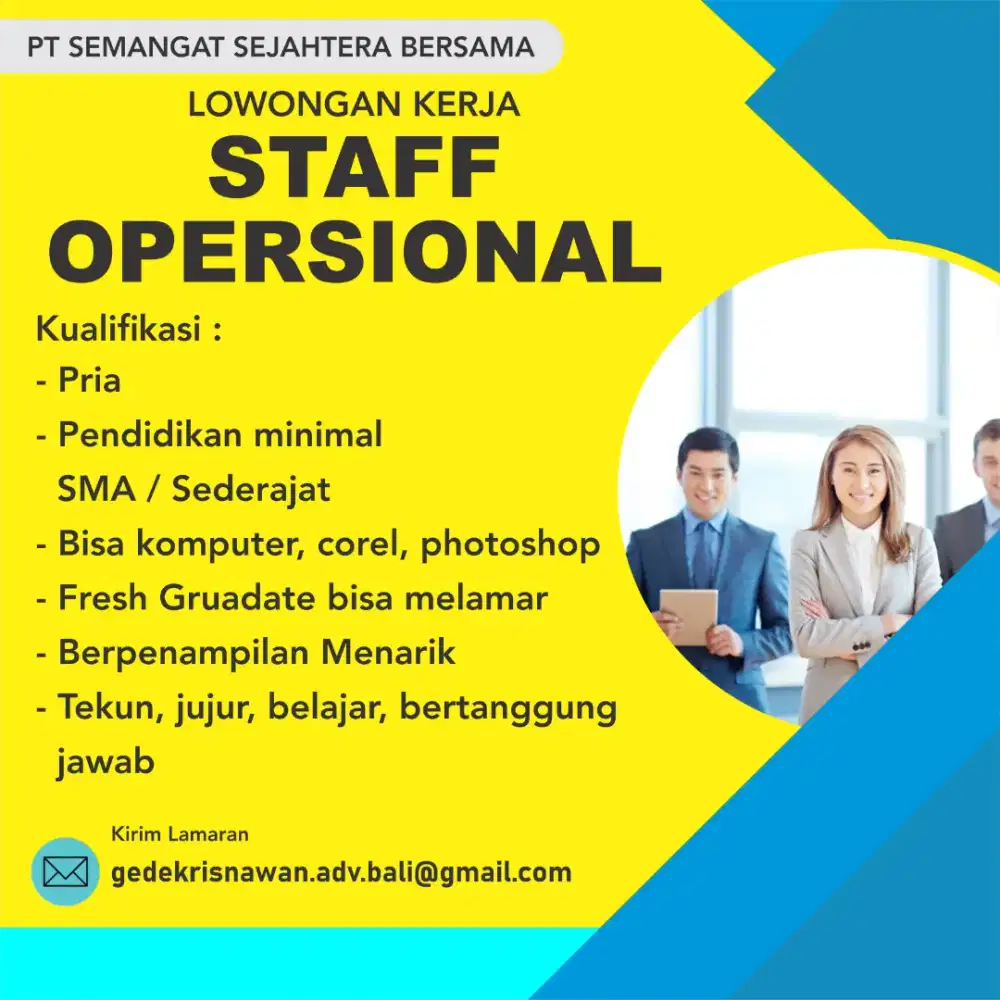 PT SEMANGAT SEJAHTERA BERSAMA

LOWONGAN KERJA
STAFF
OPERSIONAL

Kualifikasi :
- Pria
- Pendidikan minimal SMA / Sederajat
- Bisa komputer, corel, photoshop
- Fresh Gruadate bisa melamar
- Berpenampilan Menarik
- Tekun, jujur, belajar, bertanggung jawab

Kirim Lamaran
gedekrisnawan.adv.bali@gmail.com